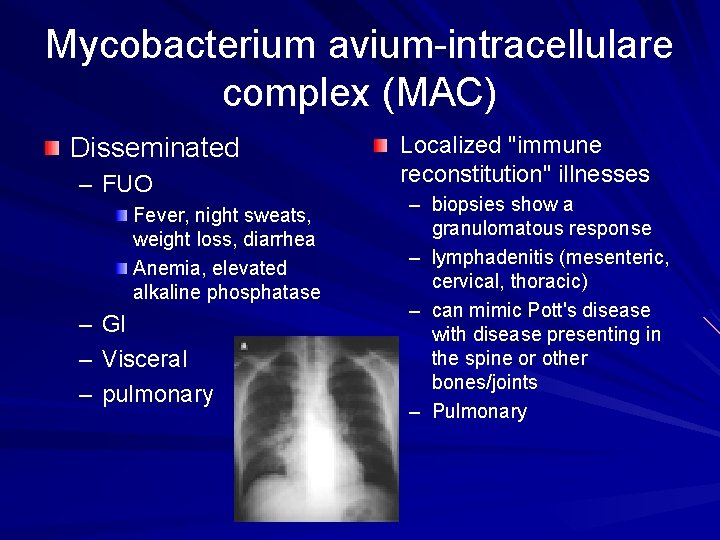 Mycobacterium avium-intracellulare complex (MAC)

Disseminated
– FUO
Fever, night sweats, weight loss, diarrhea
Anemia, elevated alkaline phosphatase
– GI
– Visceral
– pulmonary

Localized "immune reconstitution" illnesses
– biopsies show a granulomatous response
– lymphadenitis (mesenteric, cervical, thoracic)
– can mimic Pott's disease with disease presenting in the spine or other bones/joints
– Pulmonary